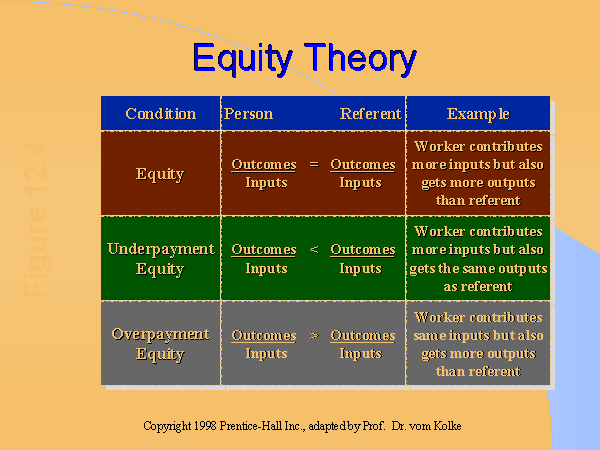 Equity Theory

Figure 12.4

| Condition | Person Referent | Example |
|---|---|---|
| Equity | $\frac{\text{Outcomes}}{\text{Inputs}} = \frac{\text{Outcomes}}{\text{Inputs}}$ | Worker contributes more inputs but also gets more outputs than referent |
| Underpayment Equity | $\frac{\text{Outcomes}}{\text{Inputs}} < \frac{\text{Outcomes}}{\text{Inputs}}$ | Worker contributes more inputs but also gets the same outputs as referent |
| Overpayment Equity | $\frac{\text{Outcomes}}{\text{Inputs}} > \frac{\text{Outcomes}}{\text{Inputs}}$ | Worker contributes same inputs but also gets more outputs than referent |

Copyright 1998 Prentice-Hall Inc., adapted by Prof. Dr. vom Kolke